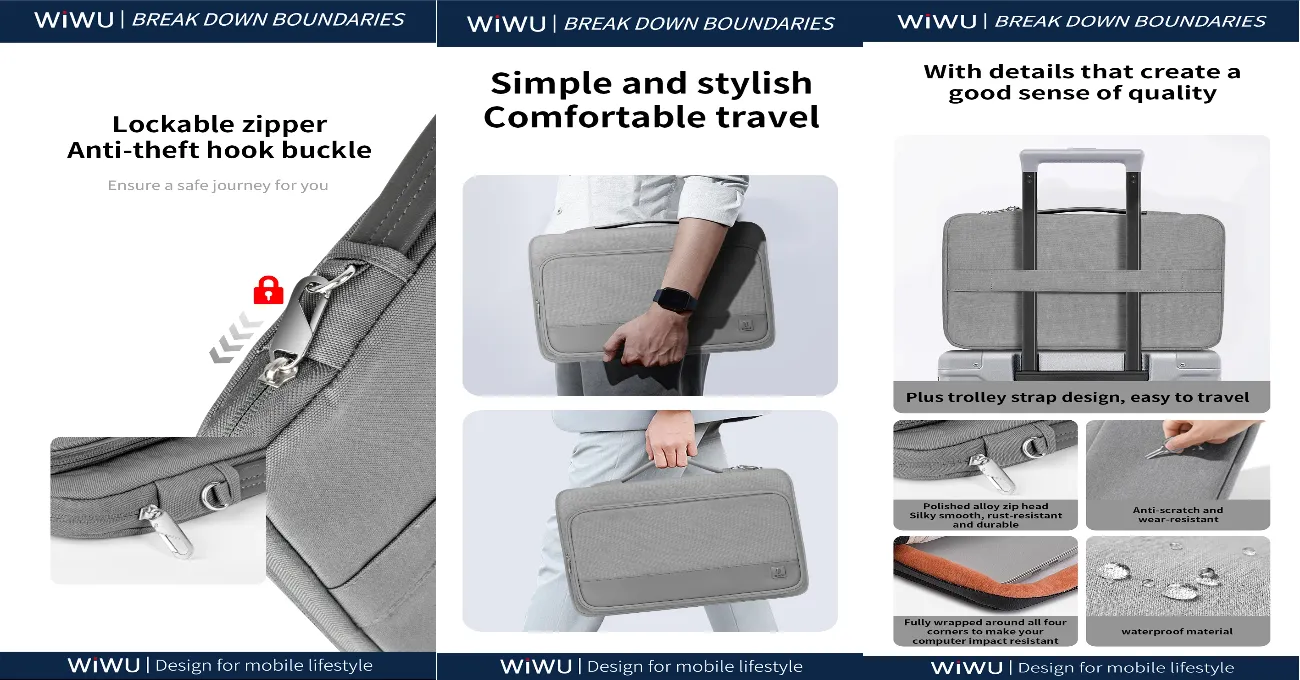 WiWU | BREAK DOWN BOUNDARIES

Lockable zipper
Anti-theft hook buckle

Ensure a safe journey for you

WiWU | Design for mobile lifestyle

WiWU | BREAK DOWN BOUNDARIES

Simple and stylish
Comfortable travel

WiWU | Design for mobile lifestyle

WiWU | BREAK DOWN BOUNDARIES

With details that create a good sense of quality

Plus trolley strap design, easy to travel

Polished alloy zip head
Silky smooth, rust-resistant and durable

Anti-scratch and wear-resistant

Fully wrapped around all four corners to make your computer impact resistant

waterproof material

WiWU | Design for mobile lifestyle